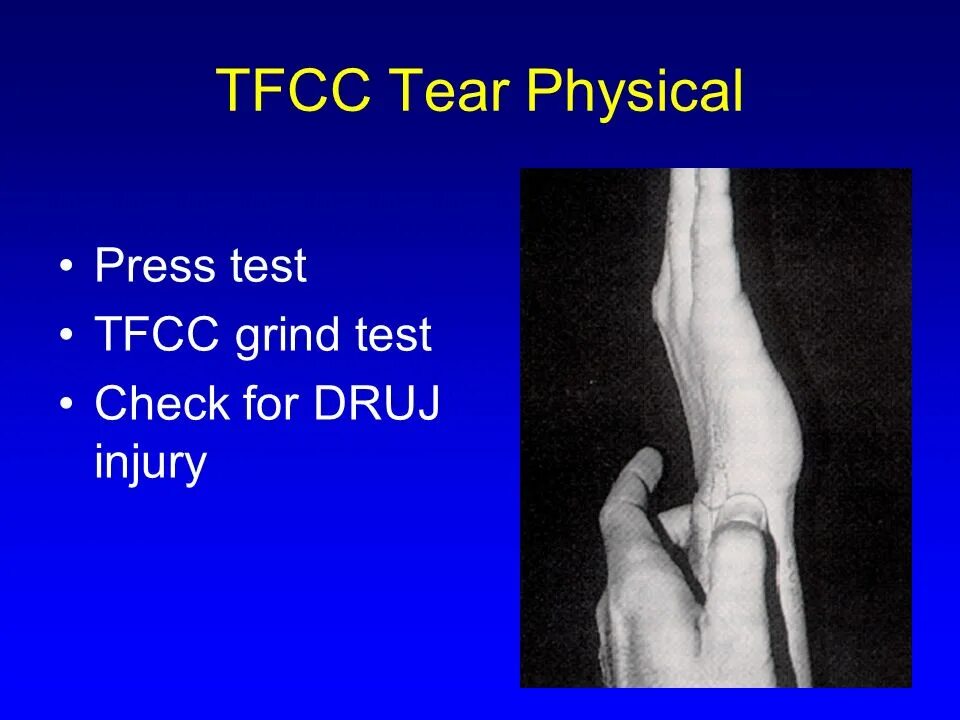 TFCC Tear Physical

• Press test
• TFCC grind test
• Check for DRUJ injury